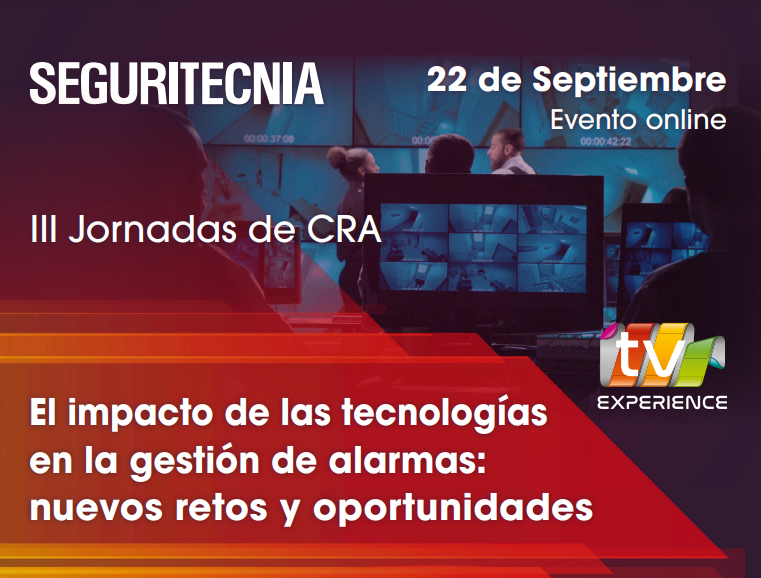 SEGURITECNIA

22 de Septiembre
Evento online

00:00:37:08
00:00:42:22

III Jornadas de CRA

tv
EXPERIENCE

El impacto de las tecnologías en la gestión de alarmas: nuevos retos y oportunidades